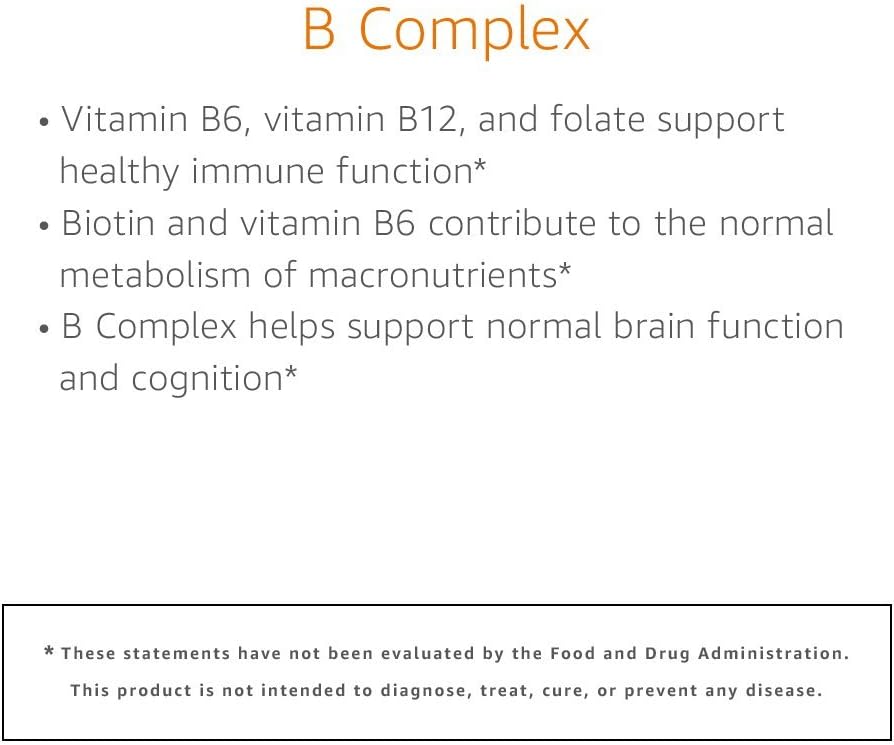 B Complex

• Vitamin B6, vitamin B12, and folate support healthy immune function*
• Biotin and vitamin B6 contribute to the normal metabolism of macronutrients*
• B Complex helps support normal brain function and cognition*

* These statements have not been evaluated by the Food and Drug Administration. This product is not intended to diagnose, treat, cure, or prevent any disease.